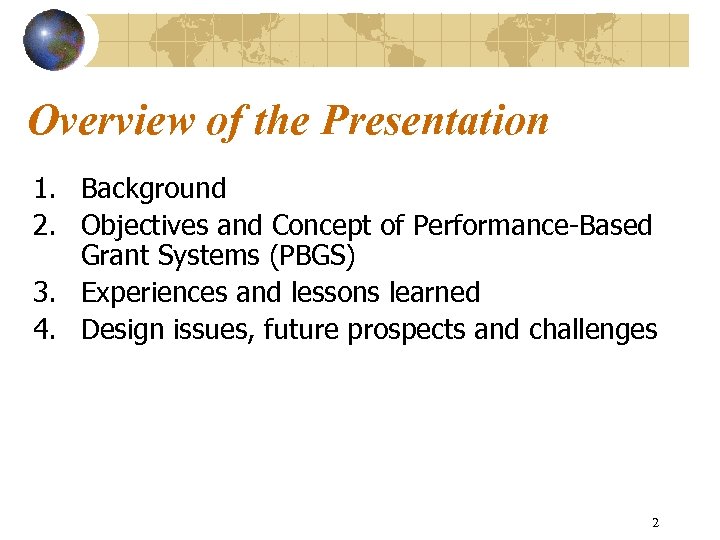 Overview of the Presentation

1. Background
2. Objectives and Concept of Performance-Based Grant Systems (PBGS)
3. Experiences and lessons learned
4. Design issues, future prospects and challenges

2